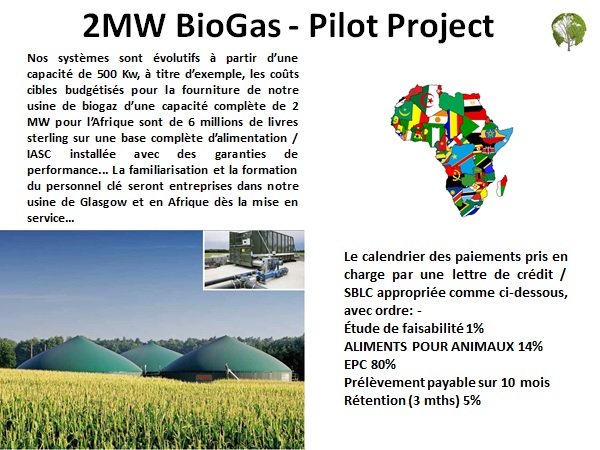 2MW BioGas - Pilot Project

Nos systèmes sont évolutifs à partir d'une capacité de 500 Kw, à titre d'exemple, les coûts cibles budgétisés pour la fourniture de notre usine de biogaz d'une capacité complète de 2 MW pour l'Afrique sont de 6 millions de livres sterling sur une base complète d'alimentation / IASC installée avec des garanties de performance... La familiarisation et la formation du personnel clé seront entreprises dans notre usine de Glasgow et en Afrique dès la mise en service...

Le calendrier des paiements pris en charge par une lettre de crédit / SBLC appropriée comme ci-dessous, avec ordre: -
Étude de faisabilité 1%
ALIMENTS POUR ANIMAUX 14%
EPC 80%
Prélèvement payable sur 10 mois
Rétention (3 mths) 5%